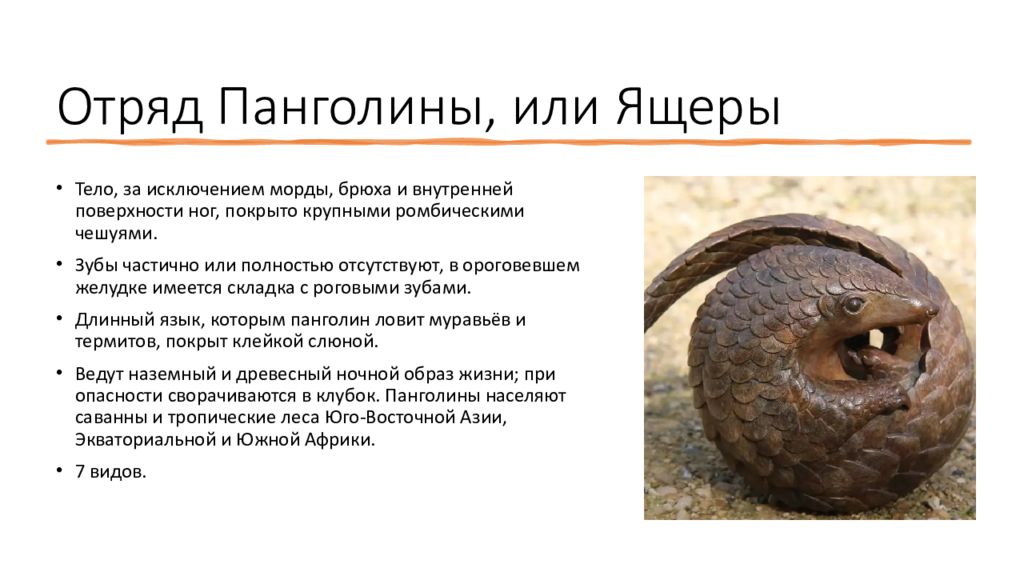 Отряд Панголины, или Ящеры

• Тело, за исключением морды, брюха и внутренней поверхности ног, покрыто крупными ромбическими чешуями.

• Зубы частично или полностью отсутствуют, в ороговевшем желудке имеется складка с роговыми зубами.

• Длинный язык, которым панголин ловит муравьёв и термитов, покрыт клейкой слюной.

• Ведут наземный и древесный ночной образ жизни; при опасности сворачиваются в клубок. Панголины населяют саванны и тропические леса Юго-Восточной Азии, Экваториальной и Южной Африки.

• 7 видов.